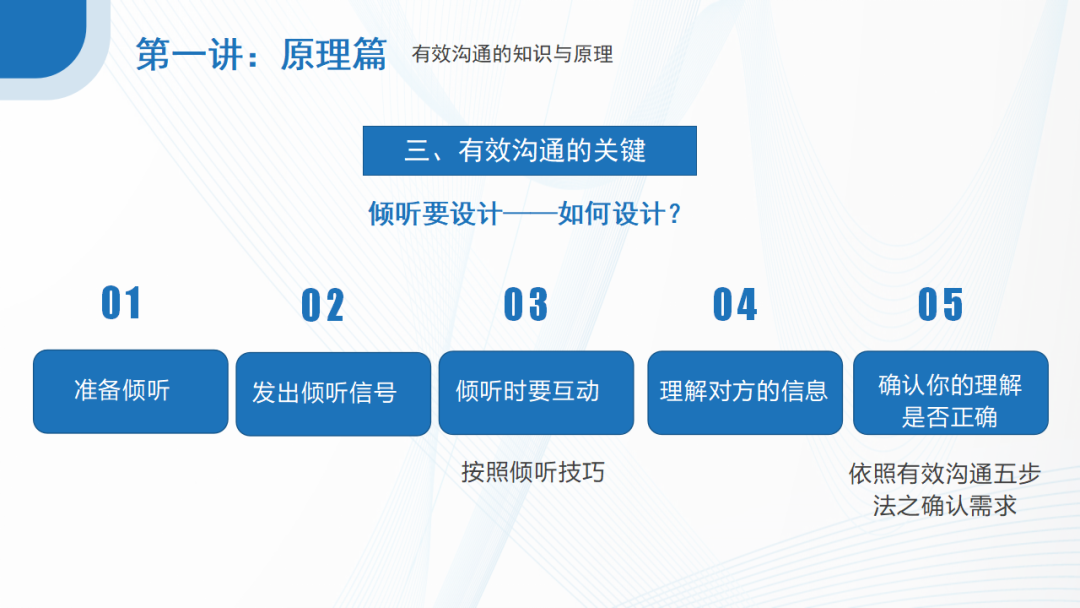 第一讲：原理篇 有效沟通的知识与原理

三、有效沟通的关键

倾听要设计——如何设计？

01

准备倾听

02

发出倾听信号

03

倾听时要互动

按照倾听技巧

04

理解对方的信息

05

确认你的理解是否正确

依照有效沟通五步法之确认需求